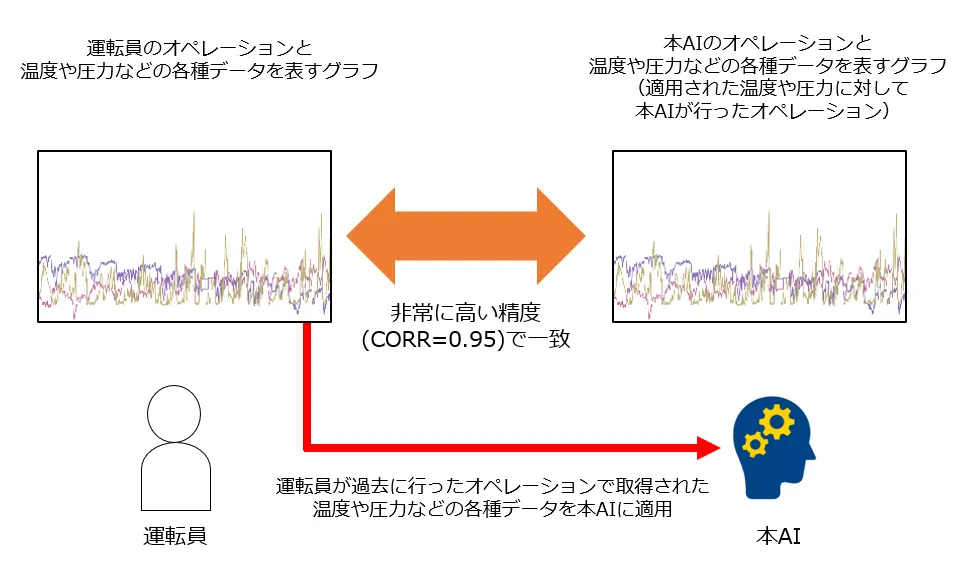 運転員のオペレーションと
温度や圧力などの各種データを表すグラフ

本AIのオペレーションと
温度や圧力などの各種データを表すグラフ
（適用された温度や圧力に対して
本AIが行ったオペレーション）

非常に高い精度
(CORR=0.95)で一致

運転員が過去に行ったオペレーションで取得された
温度や圧力などの各種データを本AIに適用

運転員

本AI